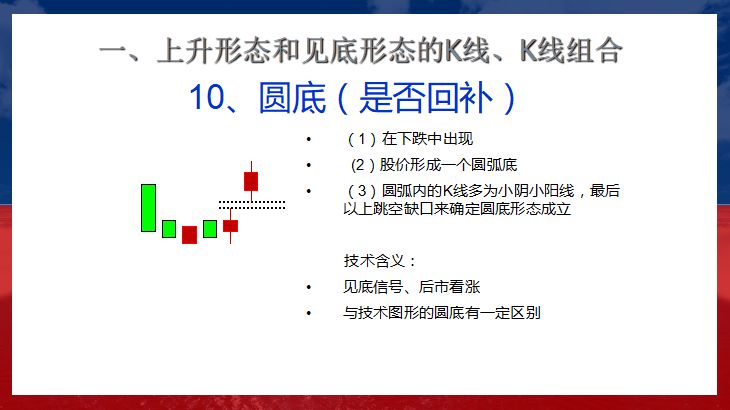 一、上升形态和见底形态的K线、K线组合

10、圆底（是否回补）

• （1）在下跌中出现
• （2）股价形成一个圆弧底
• （3）圆弧内的K线多为小阴小阳线，最后以上跳空缺口来确定圆底形态成立

技术含义：

• 见底信号、后市看涨
• 与技术图形的圆底有一定区别